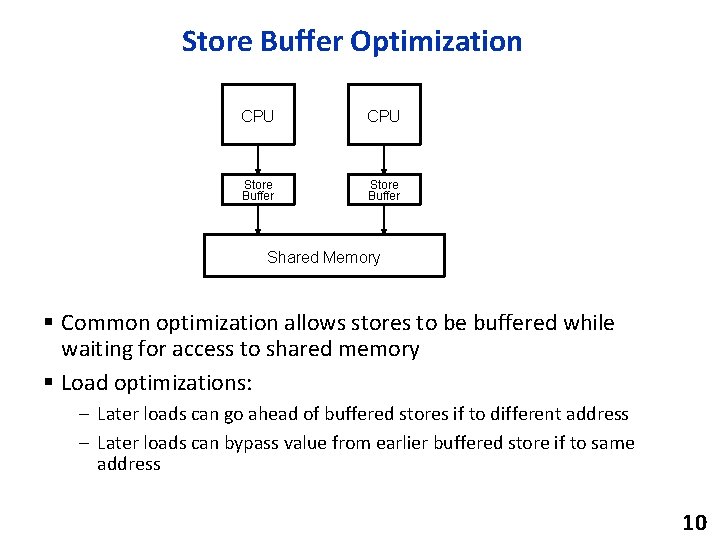 Store Buffer Optimization

CPU

CPU

Store Buffer

Store Buffer

Shared Memory

▪ Common optimization allows stores to be buffered while waiting for access to shared memory

▪ Load optimizations:

– Later loads can go ahead of buffered stores if to different address

– Later loads can bypass value from earlier buffered store if to same address

10